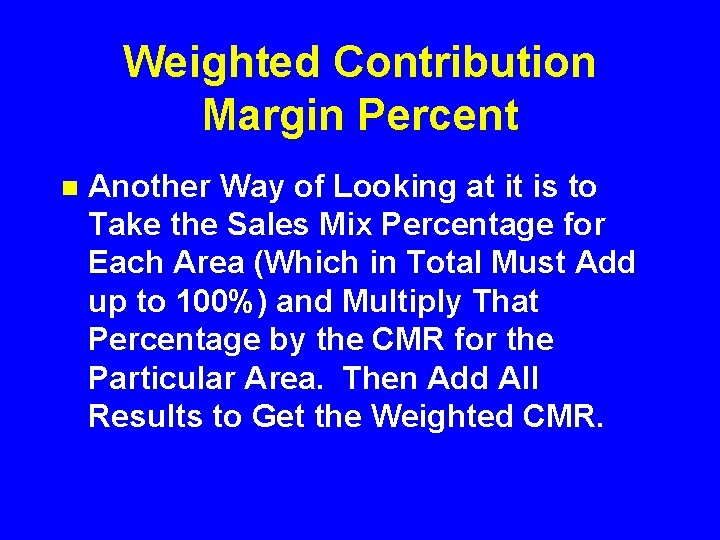 Weighted Contribution Margin Percent

Another Way of Looking at it is to Take the Sales Mix Percentage for Each Area (Which in Total Must Add up to 100%) and Multiply That Percentage by the CMR for the Particular Area. Then Add All Results to Get the Weighted CMR.